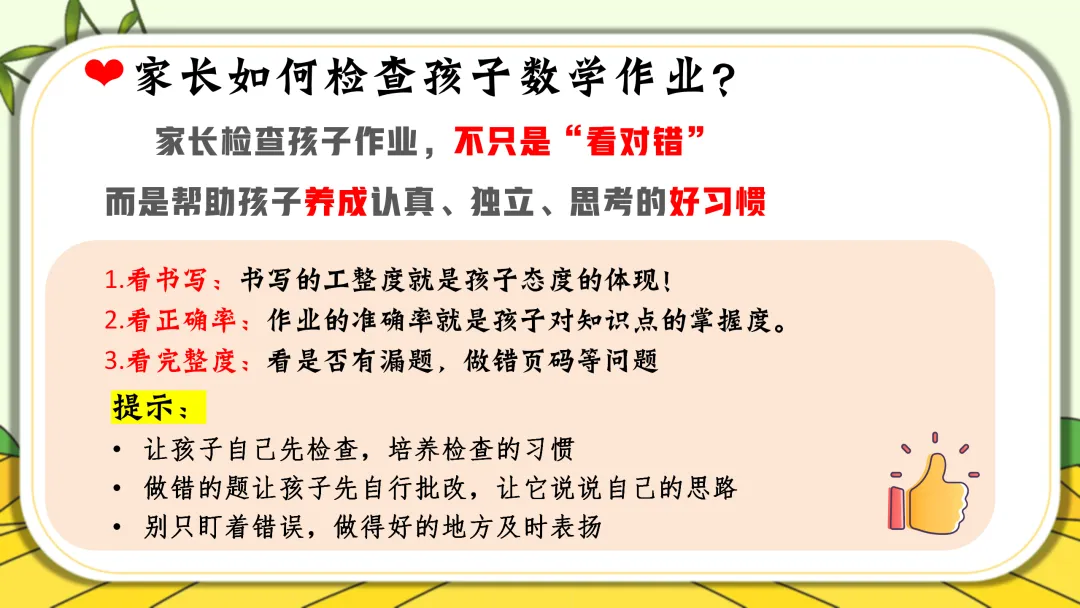 家长如何检查孩子数学作业？

家长检查孩子作业，不只是“看对错”

而是帮助孩子养成认真、独立、思考的好习惯

1.看书写：书写的工整度就是孩子态度的体现！

2.看正确率：作业的准确率就是孩子对知识点的掌握度。

3.看完整度：看是否有漏题，做错页码等问题

提示：

• 让孩子自己先检查，培养检查的习惯

• 做错的题让孩子先自行批改，让它说说自己的思路

• 别只盯着错误，做得好的地方及时表扬